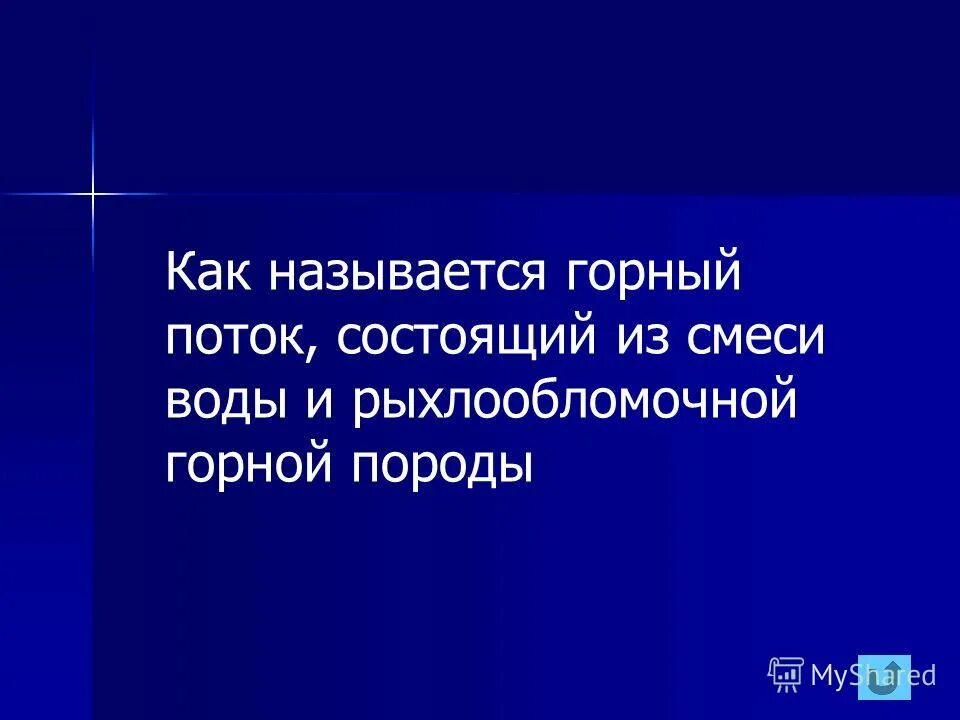 Как называется горный поток, состоящий из смеси воды и рыхлообломочной горной породы

MyShared